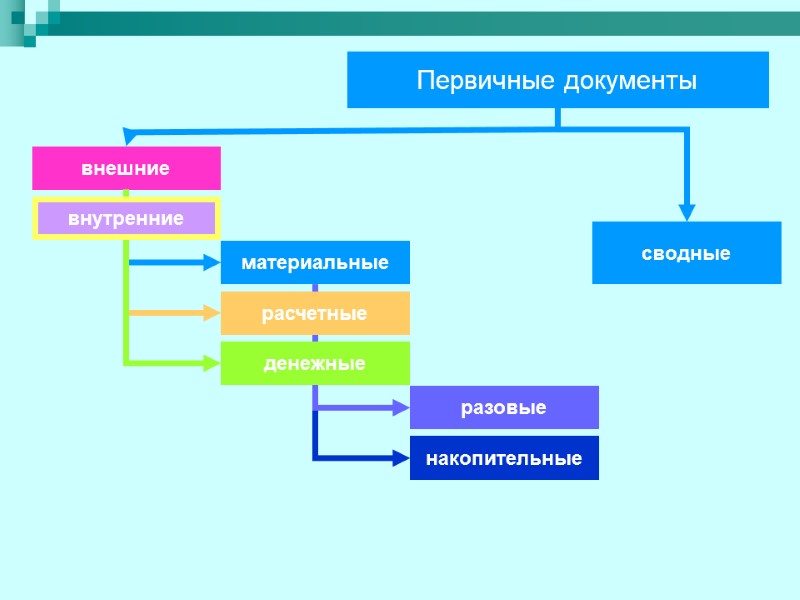 Первичные документы

внешние

внутренние

материальные

расчетные

денежные

разовые

накопительные

сводные